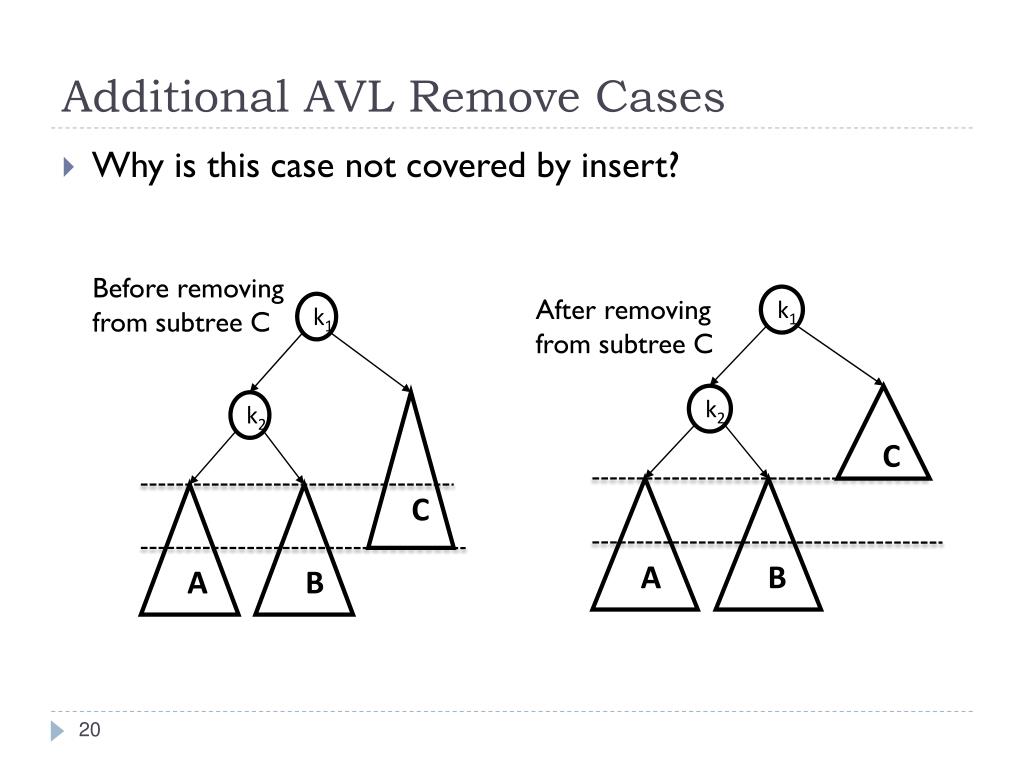 Additional AVL Remove Cases

Why is this case not covered by insert?

Before removing from subtree C

$k_1$

$k_2$

C

A

B

After removing from subtree C

$k_1$

$k_2$

C

A

B

20